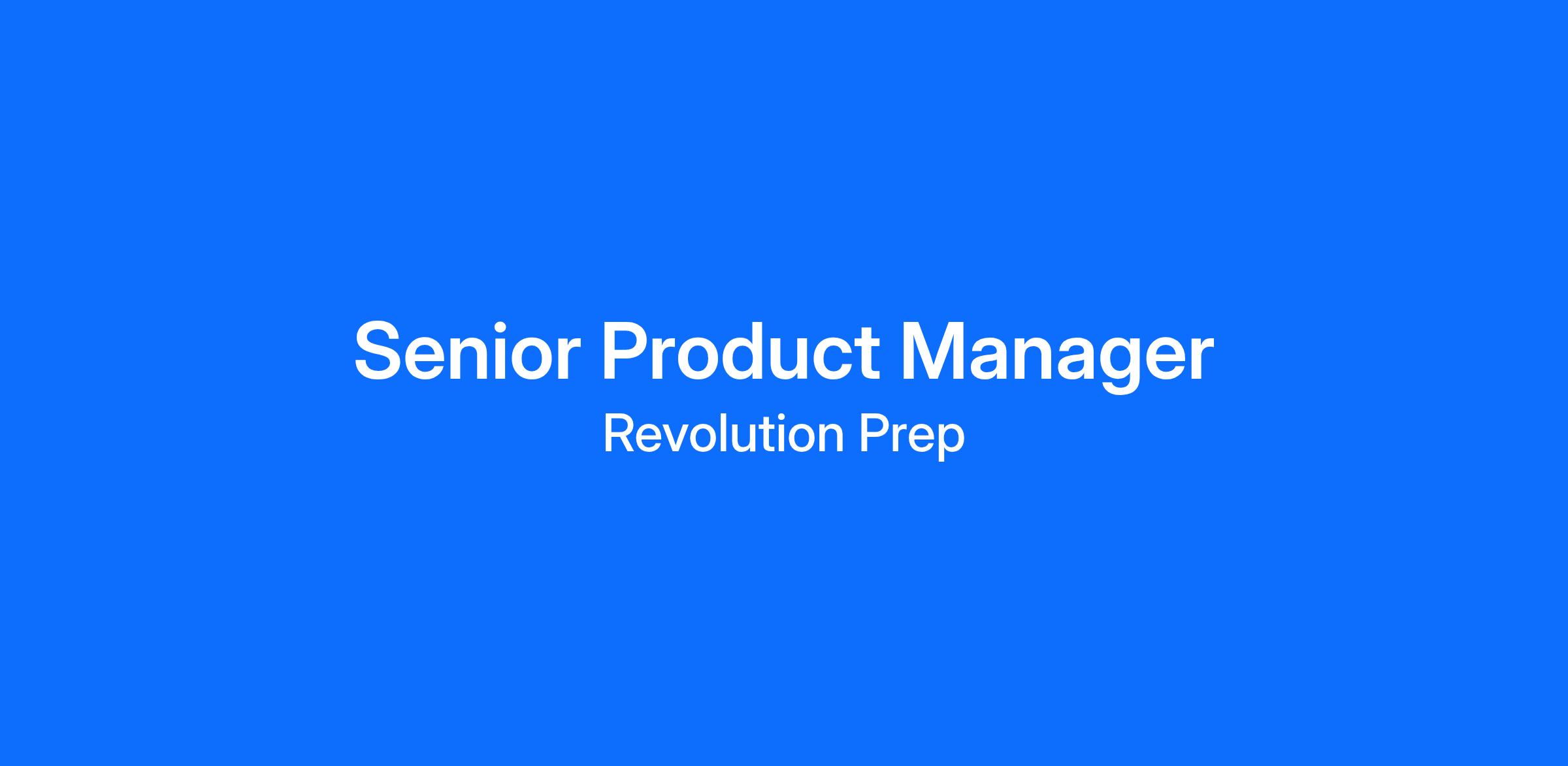 Senior Product Manager
Revolution Prep